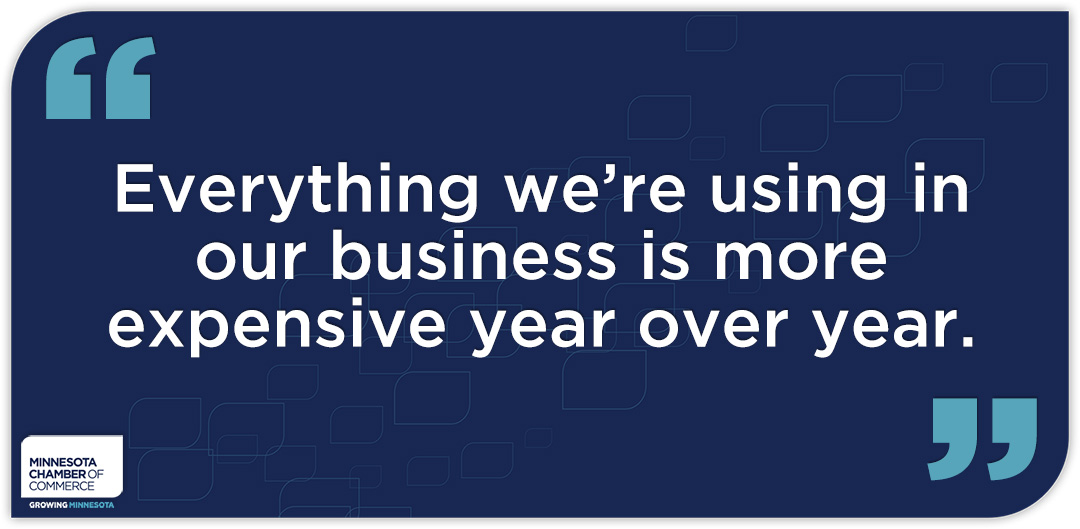 “

Everything we’re using in our business is more expensive year over year.

”

MINNESOTA CHAMBER OF COMMERCE
GROWING MINNESOTA